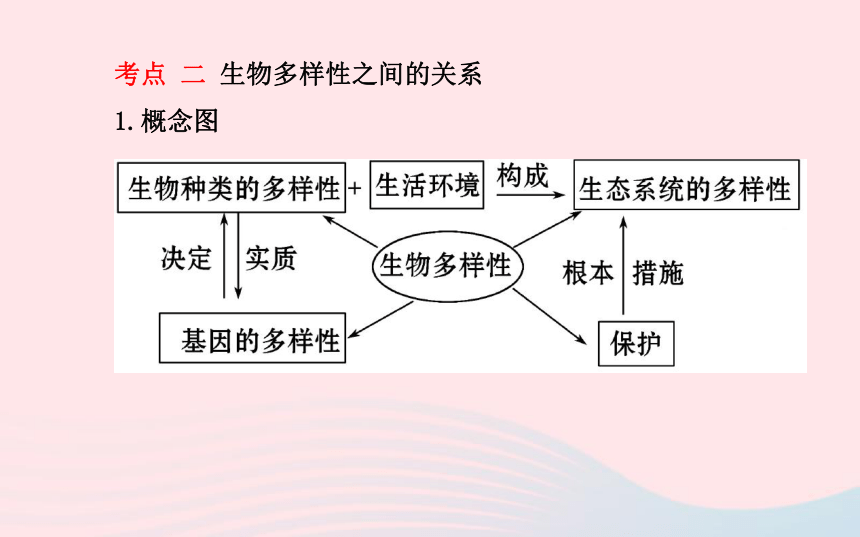 考点 二 生物多样性之间的关系

1. 概念图

生物种类的多样性 + 生活环境 构成 生态系统的多样性

决定 实质

生物多样性

根本 措施

基因的多样性

保护